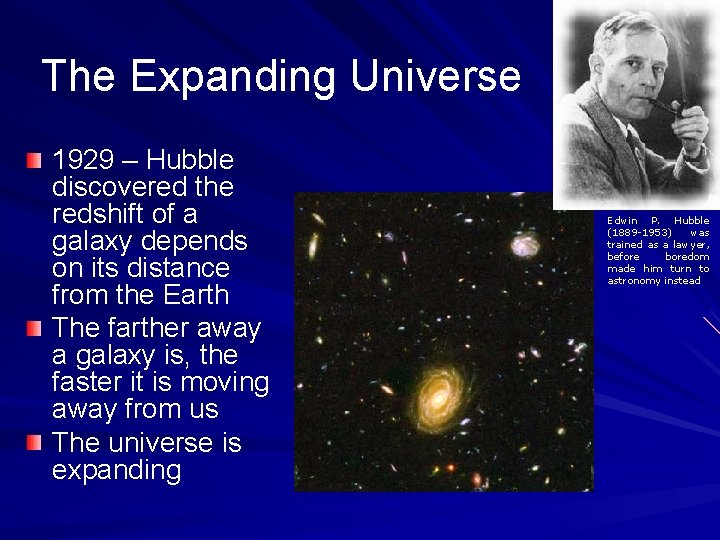 The Expanding Universe

1929 – Hubble discovered the redshift of a galaxy depends on its distance from the Earth

The farther away a galaxy is, the faster it is moving away from us

The universe is expanding

Edwin P. Hubble (1889-1953) was trained as a lawyer, before boredom made him turn to astronomy instead